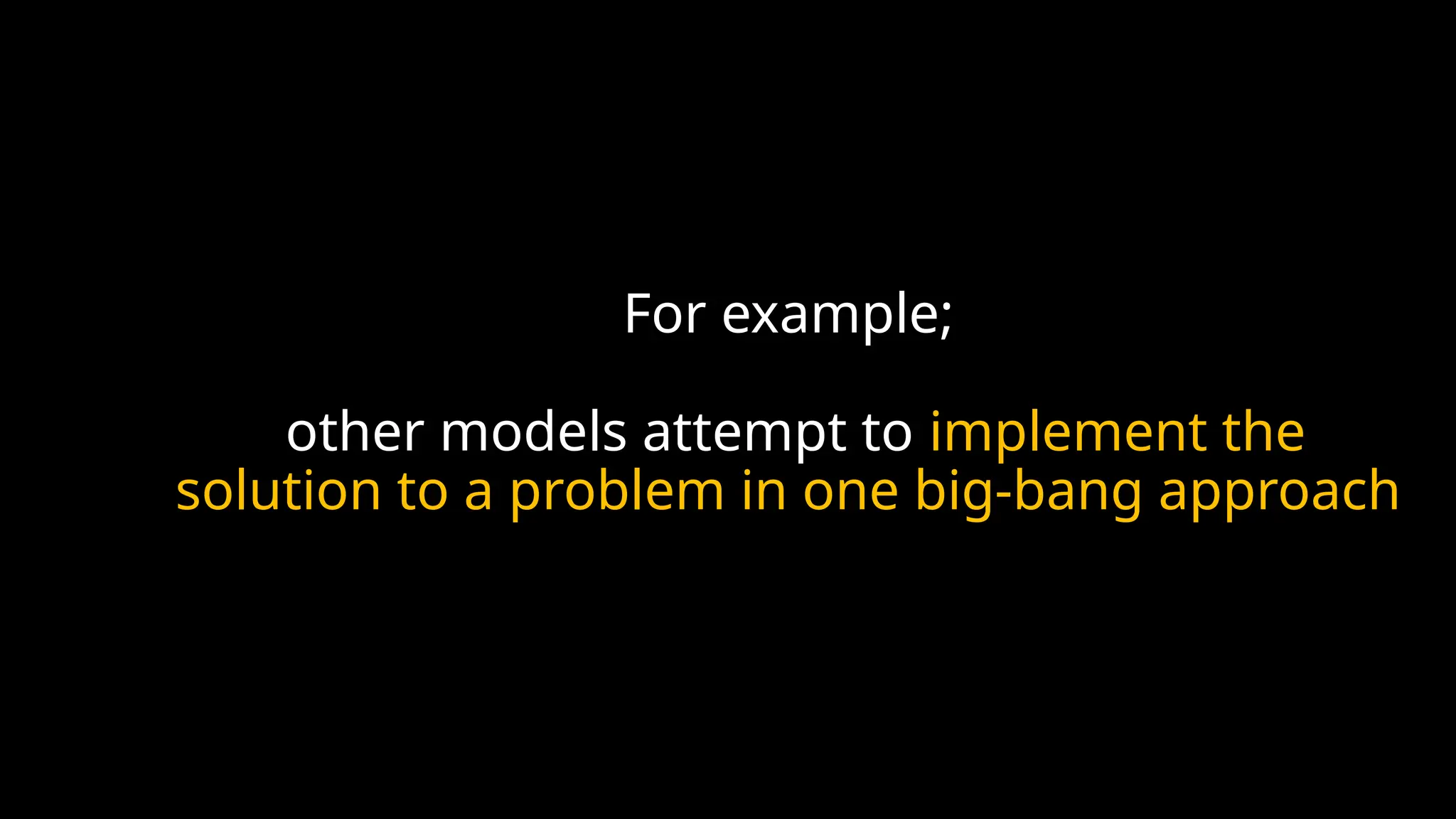 For example;

other models attempt to implement the solution to a problem in one big-bang approach